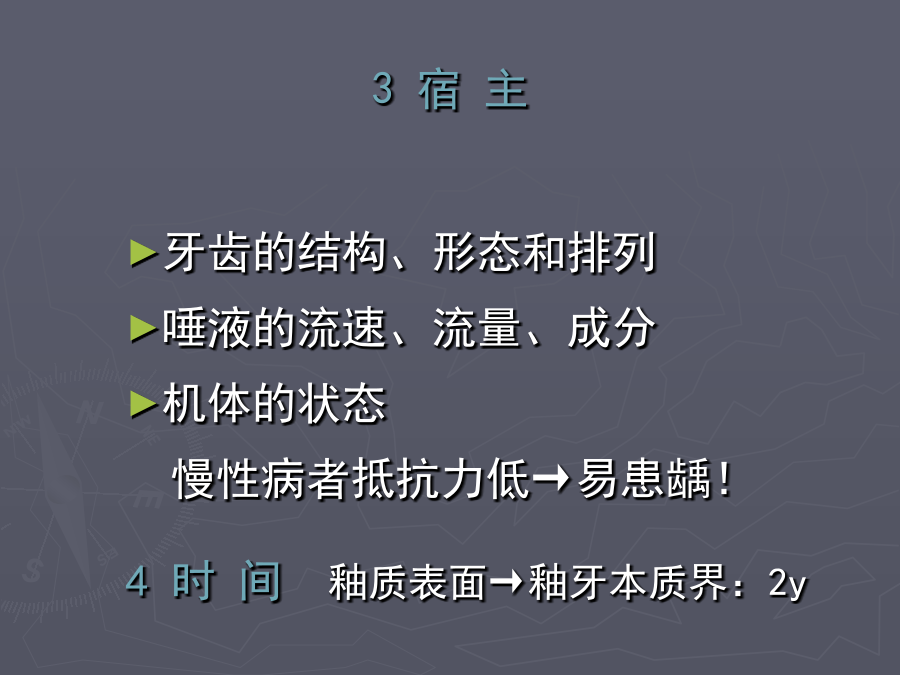 3 宿 主

►牙齿的结构、形态和排列

►唾液的流速、流量、成分

►机体的状态

慢性病者抵抗力低→易患龋！

4 时 间 釉质表面→釉牙本质界：2y